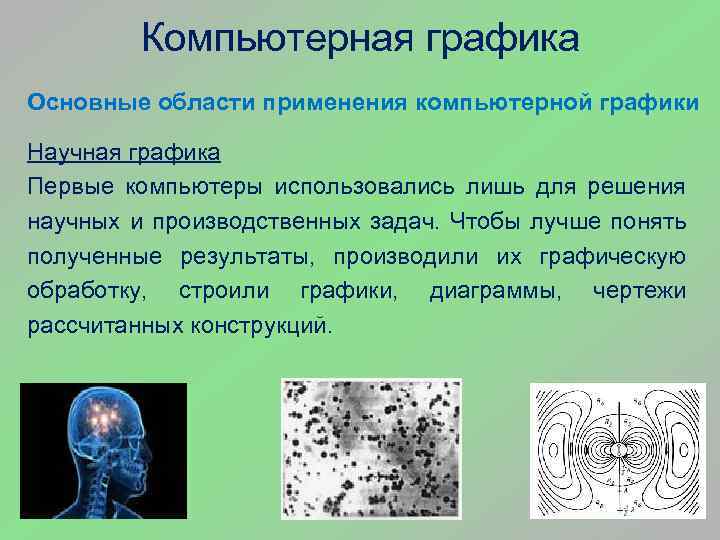 Компьютерная графика

Основные области применения компьютерной графики

Научная графика

Первые компьютеры использовались лишь для решения научных и производственных задач. Чтобы лучше понять полученные результаты, производили их графическую обработку, строили графики, диаграммы, чертежи рассчитанных конструкций.